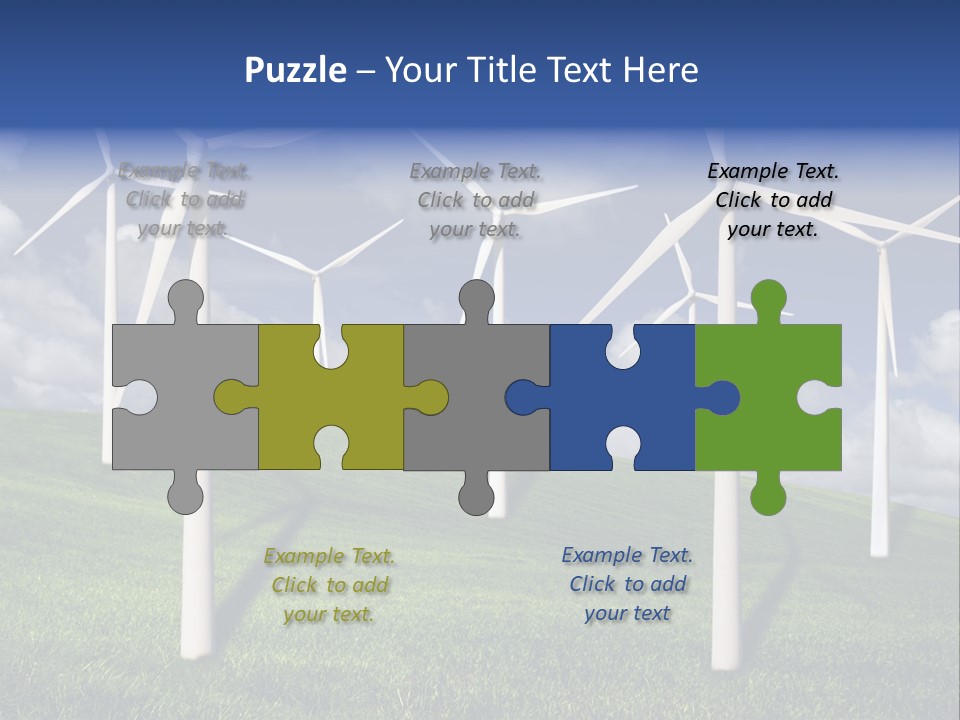 Puzzle – Your Title Text Here

Example Text. Click to add your text.

Example Text. Click to add your text.

Example Text. Click to add your text.

Example Text. Click to add your text.

Example Text. Click to add your text